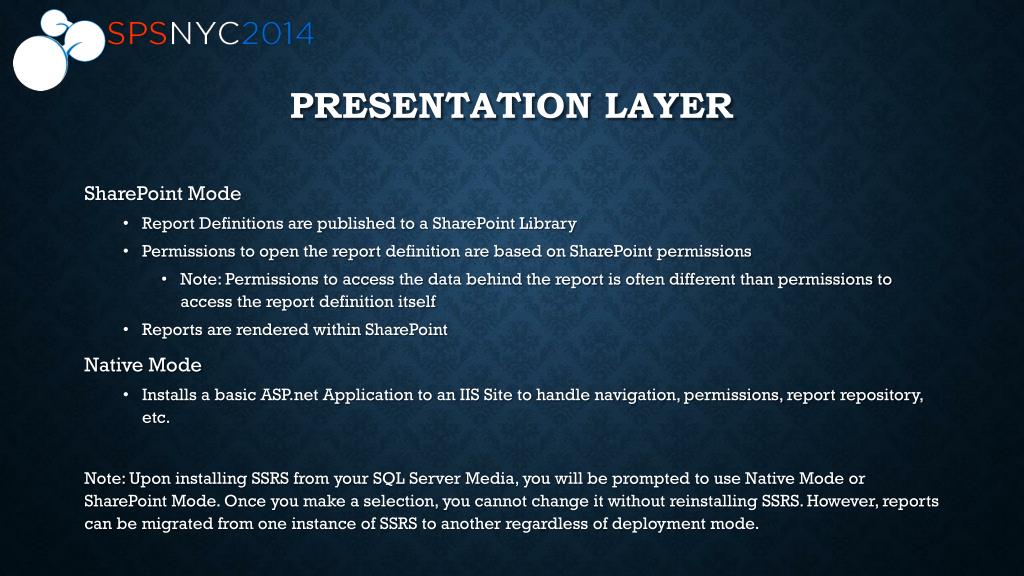 SPSNYC2014

PRESENTATION LAYER

SharePoint Mode

• Report Definitions are published to a SharePoint Library

• Permissions to open the report definition are based on SharePoint permissions

• Note: Permissions to access the data behind the report is often different than permissions to access the report definition itself

• Reports are rendered within SharePoint

Native Mode

• Installs a basic ASP.net Application to an IIS Site to handle navigation, permissions, report repository, etc.

Note: Upon installing SSRS from your SQL Server Media, you will be prompted to use Native Mode or SharePoint Mode. Once you make a selection, you cannot change it without reinstalling SSRS. However, reports can be migrated from one instance of SSRS to another regardless of deployment mode.